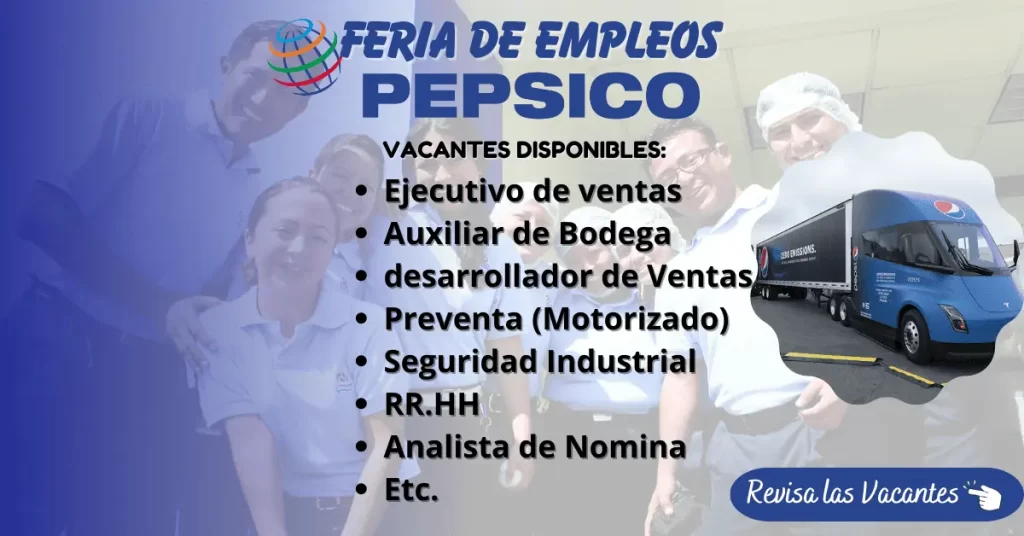 FERIA DE EMPLEOS
PEPSICO

VACANTES DISPONIBLES:

- Ejecutivo de ventas
- Auxiliar de Bodega
- desarrollador de Ventas
- Preventa (Motorizado)
- Seguridad Industrial
- RR.HH
- Analista de Nomina
- Etc.

ZERO EMISSIONS.

Revisa las Vacantes